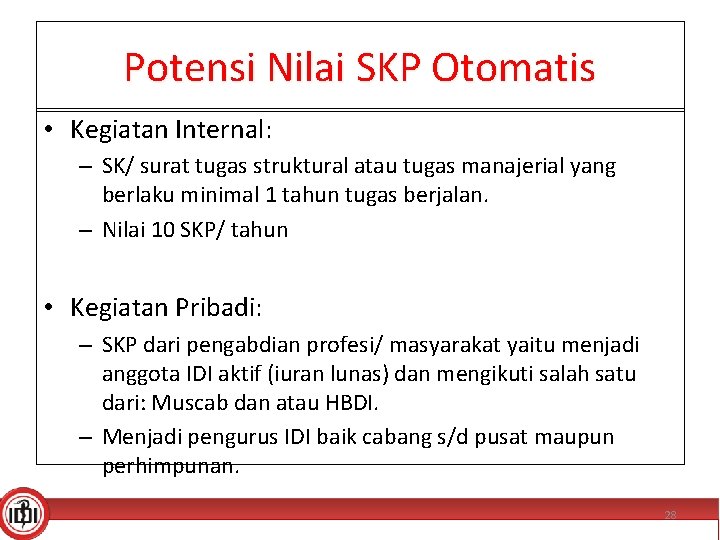 Potensi Nilai SKP Otomatis

• Kegiatan Internal:
– SK/ surat tugas struktural atau tugas manajerial yang berlaku minimal 1 tahun tugas berjalan.
– Nilai 10 SKP/ tahun

• Kegiatan Pribadi:
– SKP dari pengabdian profesi/ masyarakat yaitu menjadi anggota IDI aktif (iuran lunas) dan mengikuti salah satu dari: Muscab dan atau HBDI.
– Menjadi pengurus IDI baik cabang s/d pusat maupun perhimpunan.

IDI

28